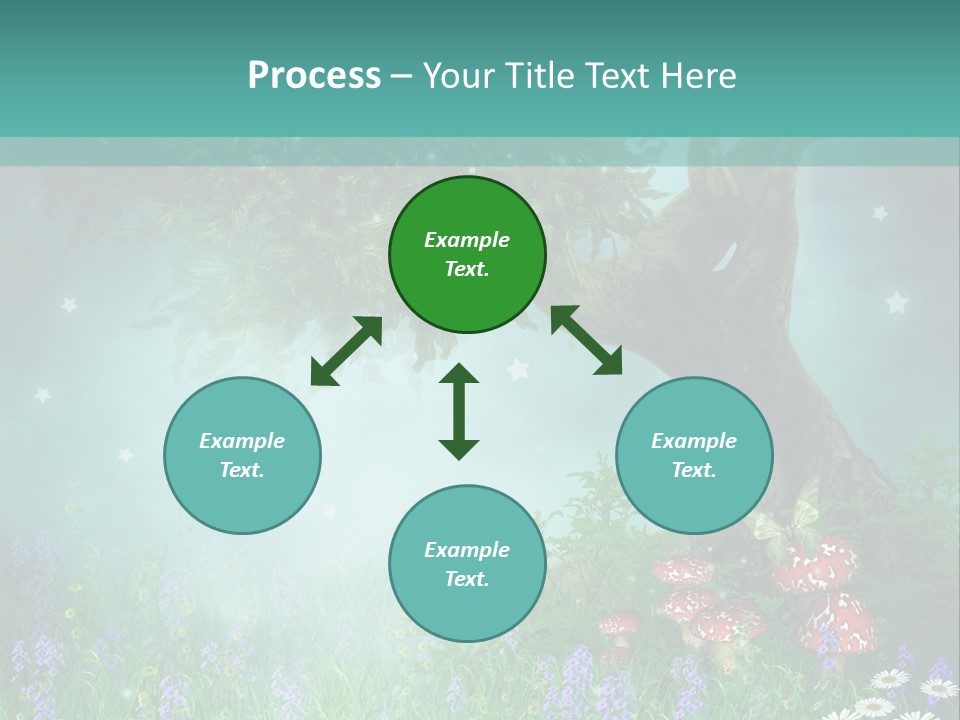 Process – Your Title Text Here

Example Text.

Example Text.

Example Text.

Example Text.